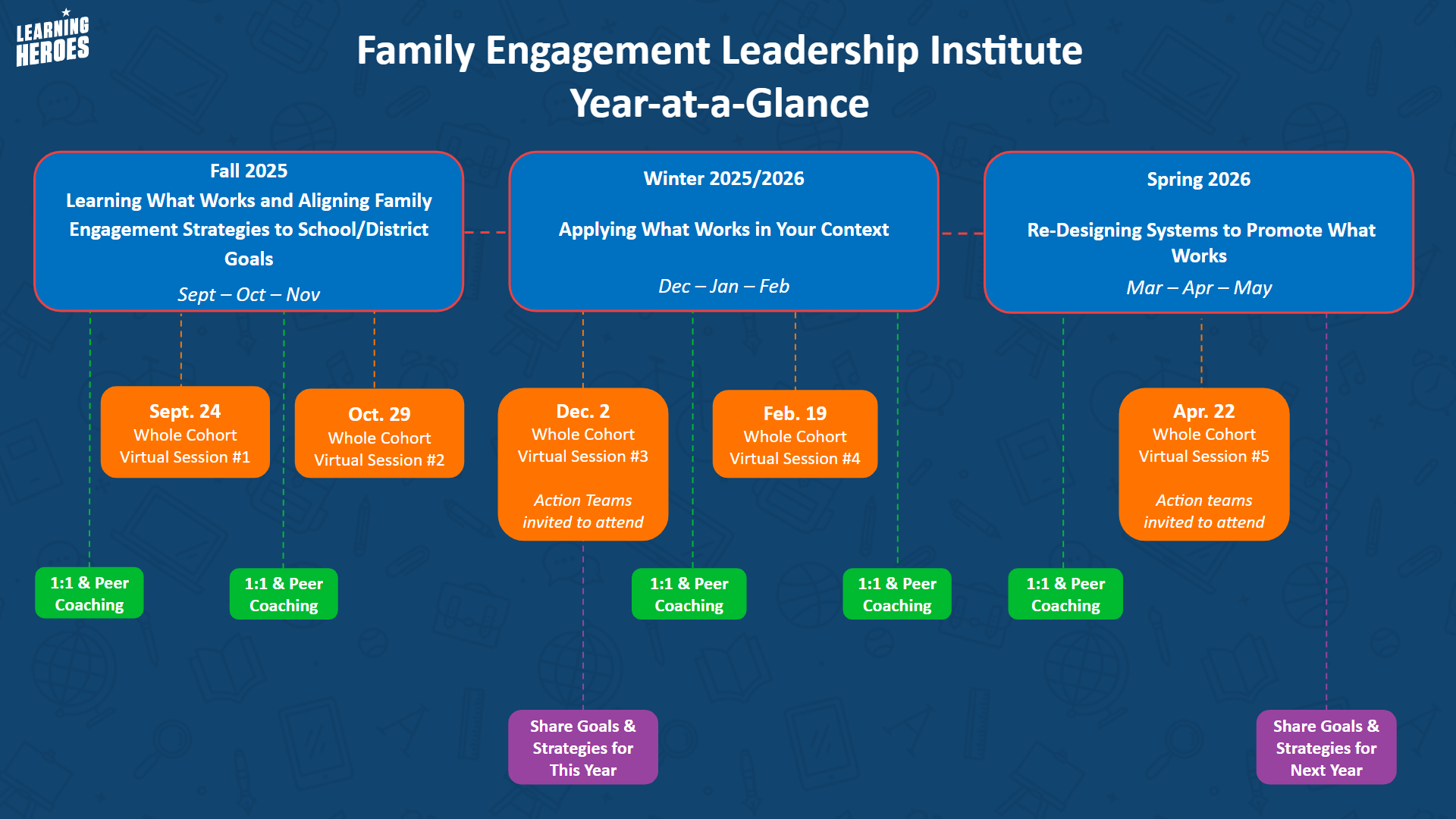 LEARNING HEROES

Family Engagement Leadership Institute
Year-at-a-Glance

Fall 2025
Learning What Works and Aligning Family Engagement Strategies to School/District Goals
Sept – Oct – Nov

Winter 2025/2026
Applying What Works in Your Context
Dec – Jan – Feb

Spring 2026
Re-Designing Systems to Promote What Works
Mar – Apr – May

Sept. 24
Whole Cohort Virtual Session #1

Oct. 29
Whole Cohort Virtual Session #2

Dec. 2
Whole Cohort Virtual Session #3
Action Teams invited to attend

Feb. 19
Whole Cohort Virtual Session #4

Apr. 22
Whole Cohort Virtual Session #5
Action teams invited to attend

1:1 & Peer Coaching

1:1 & Peer Coaching

1:1 & Peer Coaching

1:1 & Peer Coaching

1:1 & Peer Coaching

Share Goals & Strategies for This Year

Share Goals & Strategies for Next Year